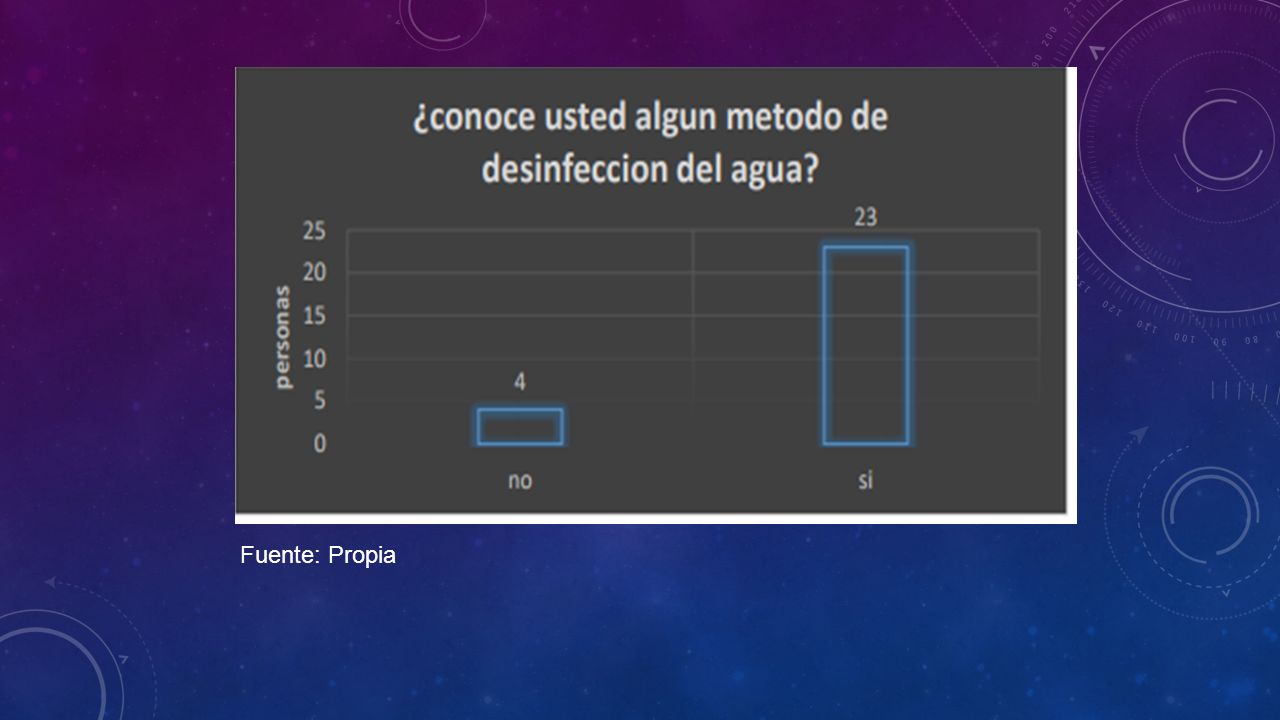 ¿conoce usted algun metodo de desinfeccion del agua?

personas

25
20
15
10
5
0

4
23

no
si

Fuente: Propia